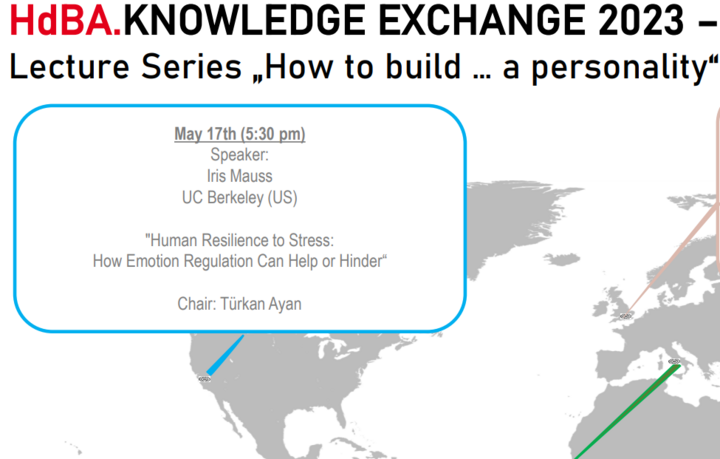 HdBA.KNOWLEDGE EXCHANGE 2023 –
Lecture Series „How to build … a personality“

May 17th (5:30 pm)
Speaker:
Iris Mauss
UC Berkeley (US)

"Human Resilience to Stress:
How Emotion Regulation Can Help or Hinder“

Chair: Türkan Ayan